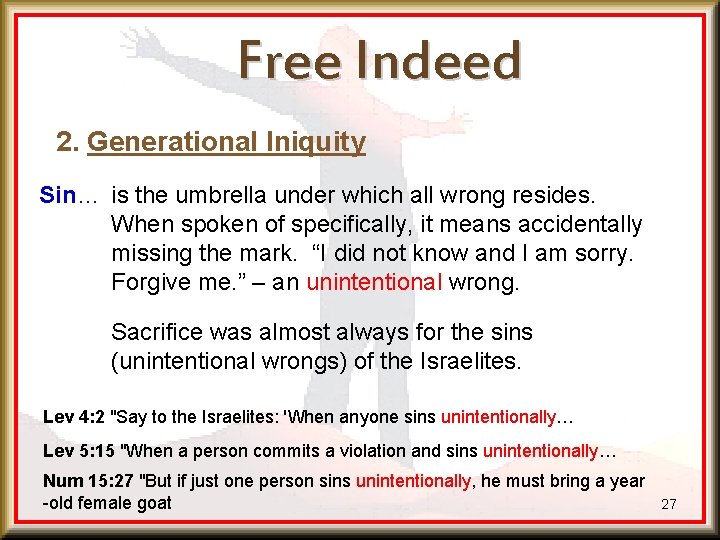 Free Indeed

2. Generational Iniquity

Sin… is the umbrella under which all wrong resides. When spoken of specifically, it means accidentally missing the mark. “I did not know and I am sorry. Forgive me.” – an unintentional wrong.

Sacrifice was almost always for the sins (unintentional wrongs) of the Israelites.

Lev 4:2 "Say to the Israelites: 'When anyone sins unintentionally…

Lev 5:15 "When a person commits a violation and sins unintentionally…

Num 15:27 "But if just one person sins unintentionally, he must bring a year -old female goat

27